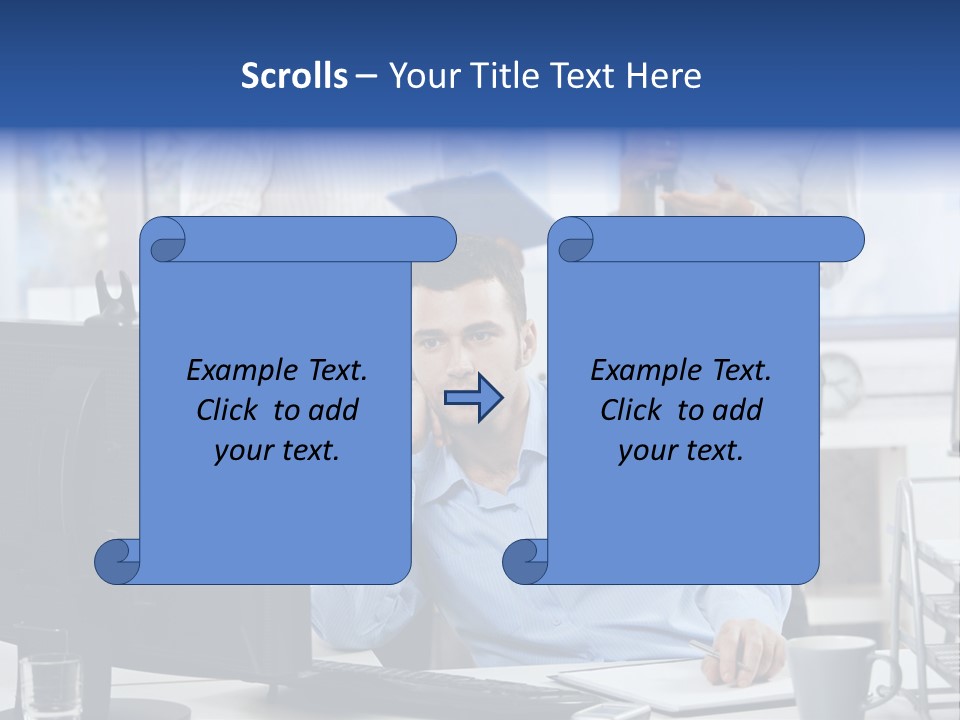 Scrolls – Your Title Text Here

Example Text.
Click to add
your text.

Example Text.
Click to add
your text.